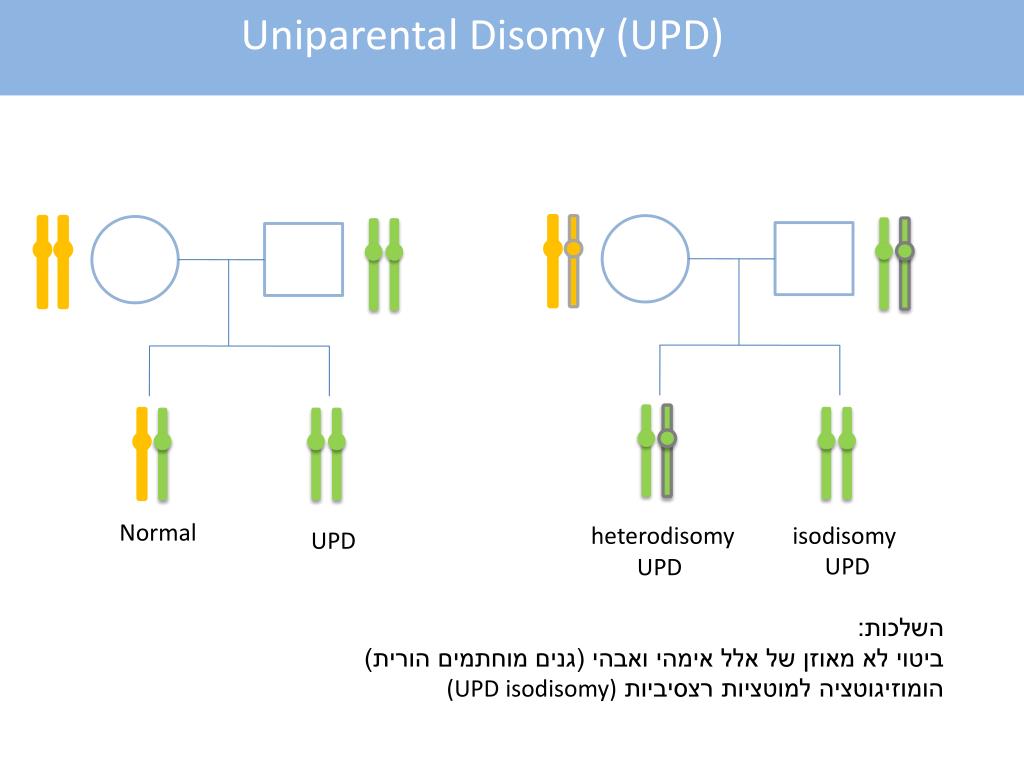 Uniparental Disomy (UPD)

Normal

UPD

heterodisomy UPD

isodisomy UPD

השלכות:
ביטוי לא מאוזן של אלל אימהי ואבהי (גנים מוחתמים הורית)
הומוזיגוטציה למוטציות רצסיביות (UPD isodisomy)